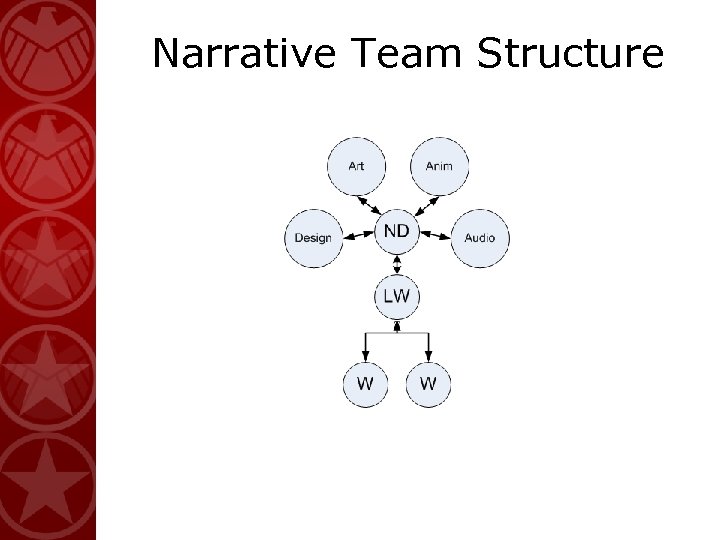 Narrative Team Structure

Art

Anim

Design

ND

Audio

LW

W

W